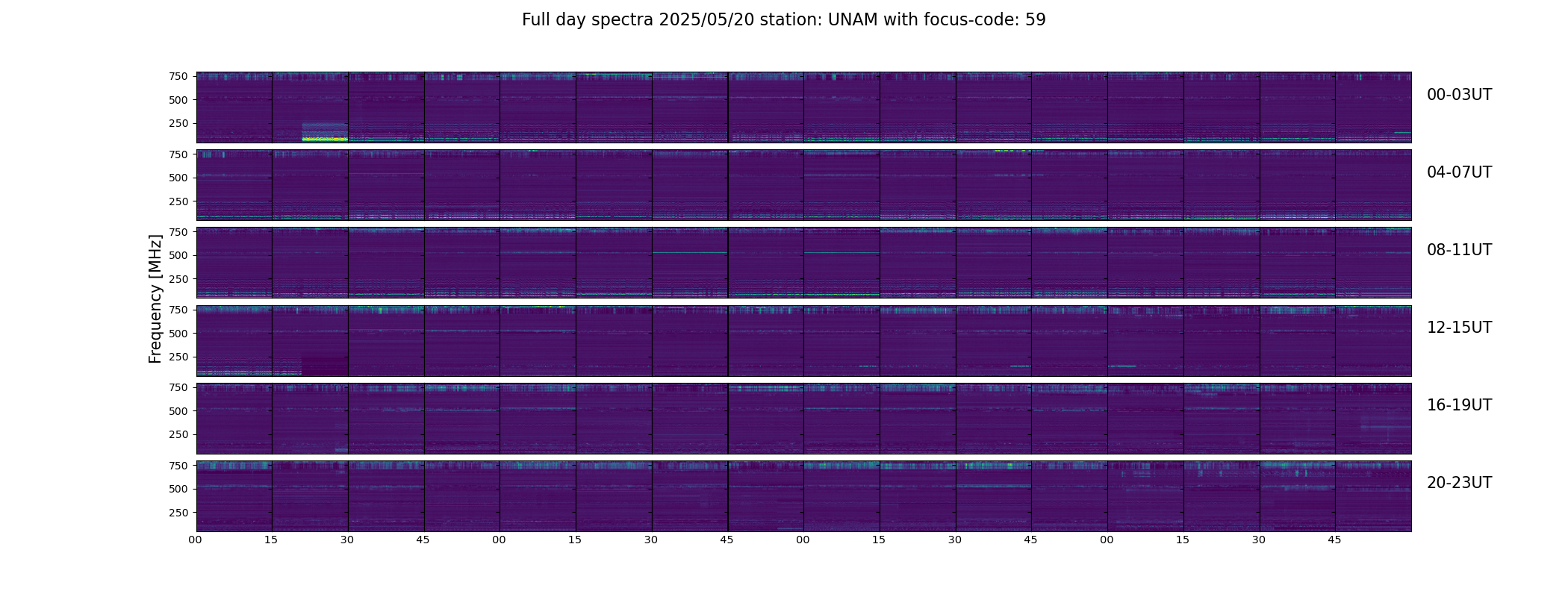 Full day spectra 2025/05/20 station: UNAM with focus-code: 59

Frequency [MHz]

750
500
250

00-03UT

750
500
250

04-07UT

750
500
250

08-11UT

750
500
250

12-15UT

750
500
250

16-19UT

750
500
250

20-23UT

00 15 30 45 00 15 30 45 00 15 30 45 00 15 30 45